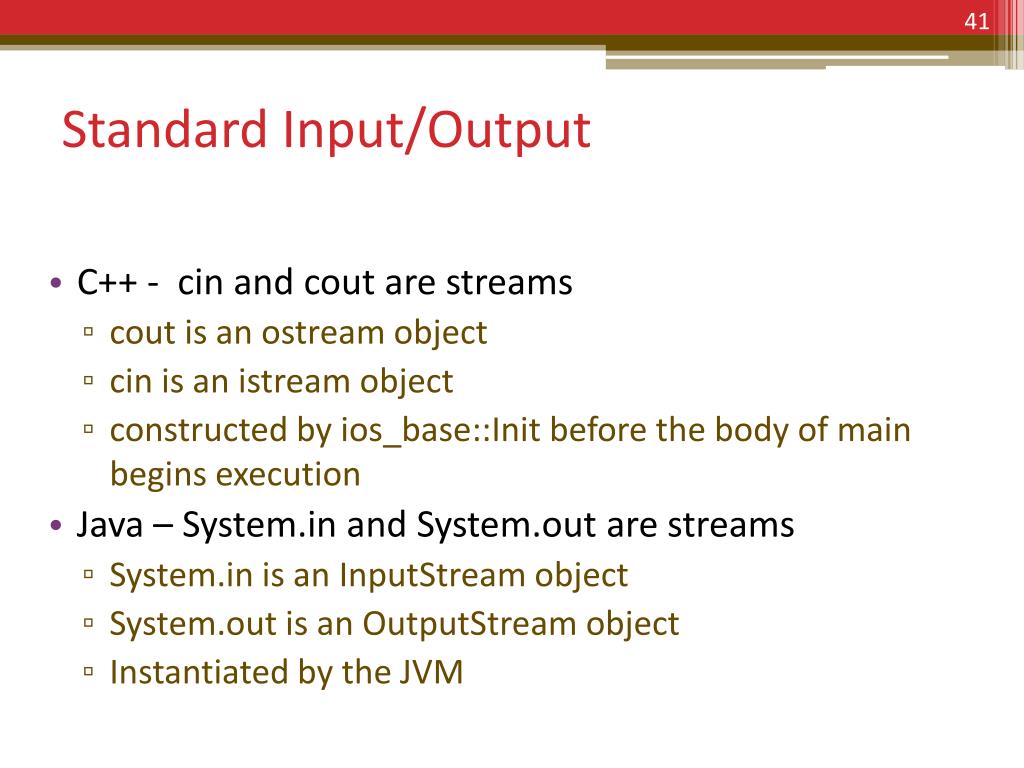 41

Standard Input/Output

• C++ - cin and cout are streams
▫ cout is an ostream object
▫ cin is an istream object
▫ constructed by ios_base::Init before the body of main begins execution
• Java – System.in and System.out are streams
▫ System.in is an InputStream object
▫ System.out is an OutputStream object
▫ Instantiated by the JVM